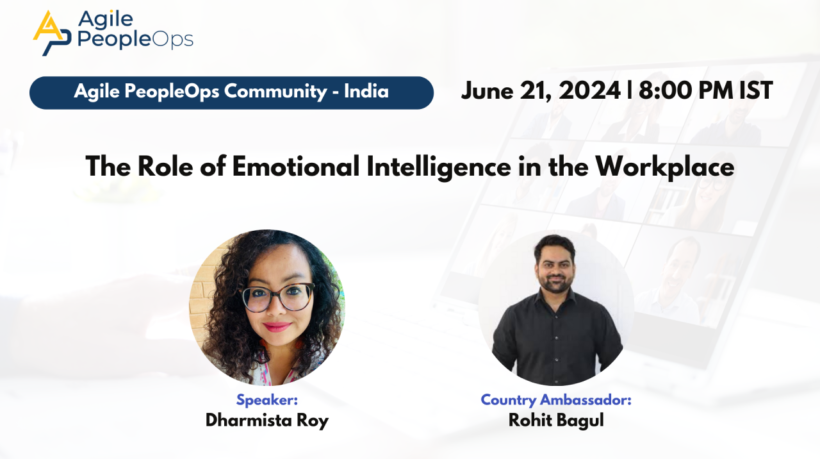 Agile PeopleOps

Agile PeopleOps Community - India

June 21, 2024 | 8:00 PM IST

The Role of Emotional Intelligence in the Workplace

Speaker:
Dharmista Roy

Country Ambassador:
Rohit Bagul